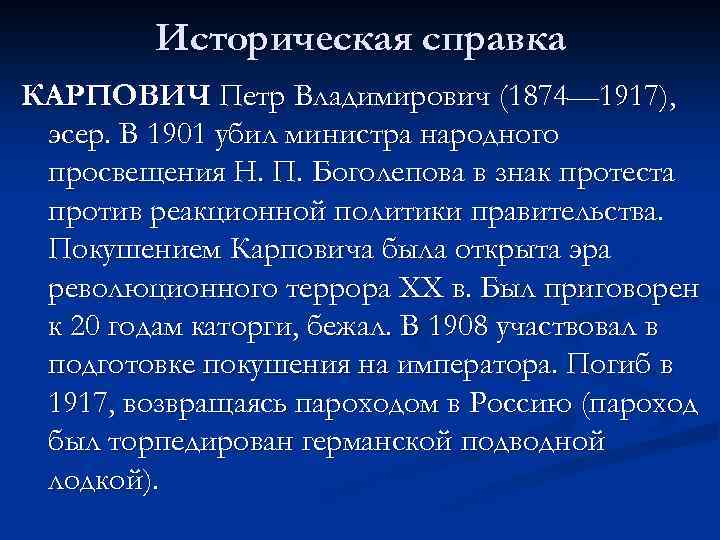 Историческая справка

КАРПОВИЧ Петр Владимирович (1874—1917), эсер. В 1901 убил министра народного просвещения Н. П. Боголепова в знак протеста против реакционной политики правительства. Покушением Карповича была открыта эра революционного террора XX в. Был приговорен к 20 годам каторги, бежал. В 1908 участвовал в подготовке покушения на императора. Погиб в 1917, возвращаясь пароходом в Россию (пароход был торпедирован германской подводной лодкой).